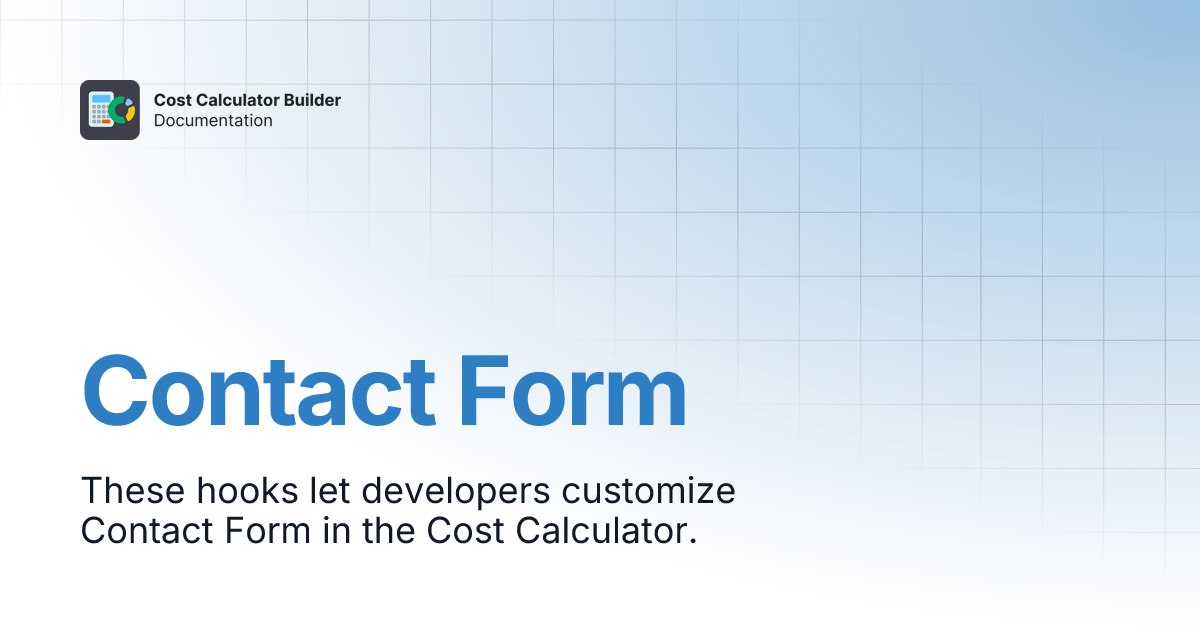 Cost Calculator Builder
Documentation

Contact Form

These hooks let developers customize Contact Form in the Cost Calculator.